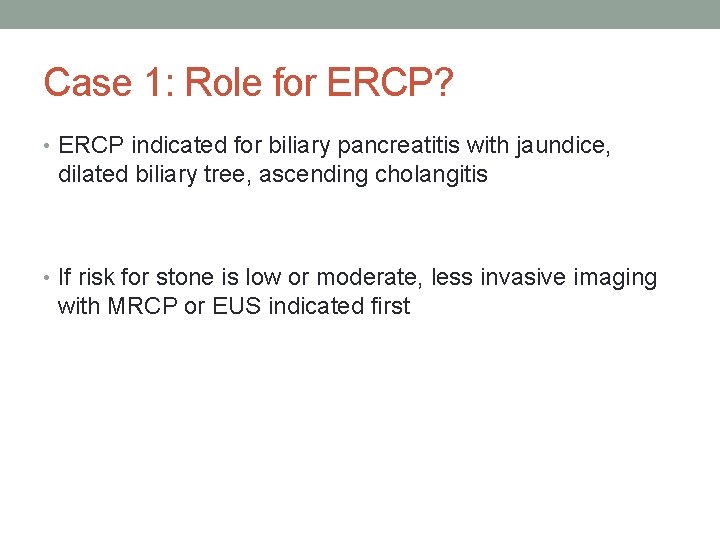 Case 1: Role for ERCP?

• ERCP indicated for biliary pancreatitis with jaundice, dilated biliary tree, ascending cholangitis

• If risk for stone is low or moderate, less invasive imaging with MRCP or EUS indicated first